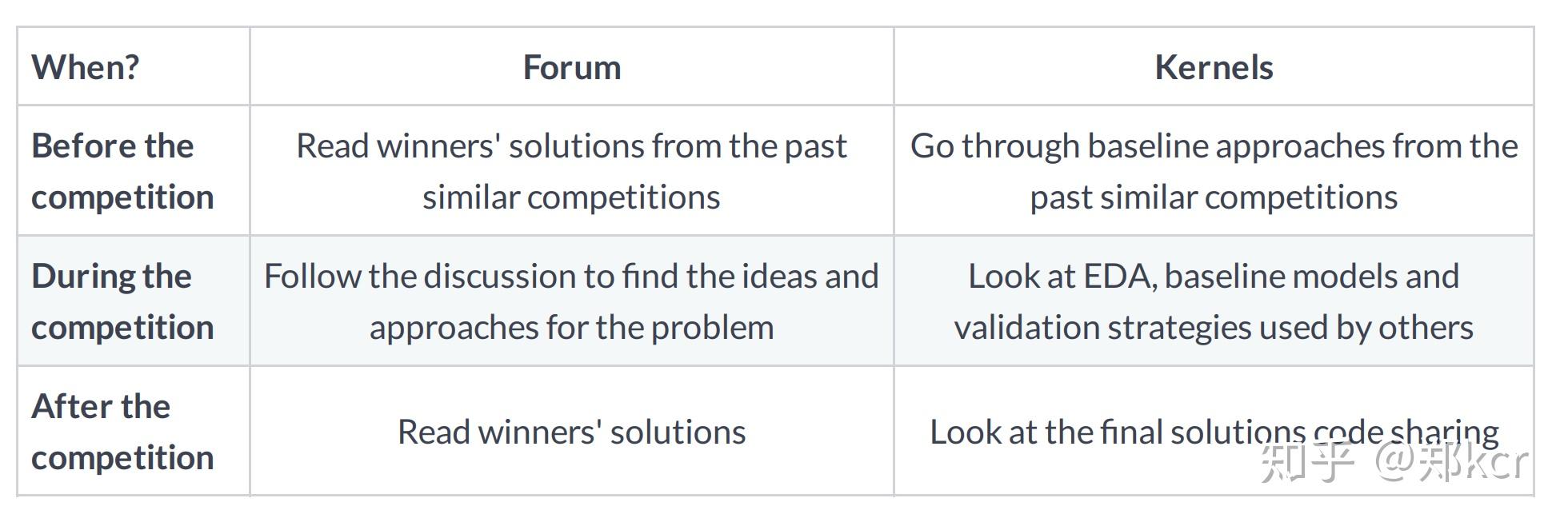 | When? | Forum | Kernels |
|---|---|---|
| Before the competition | Read winners' solutions from the past similar competitions | Go through baseline approaches from the past similar competitions |
| During the competition | Follow the discussion to find the ideas and approaches for the problem | Look at EDA, baseline models and validation strategies used by others |
| After the competition | Read winners' solutions | Look at the final solutions code sharing |

知乎 @郑kcr